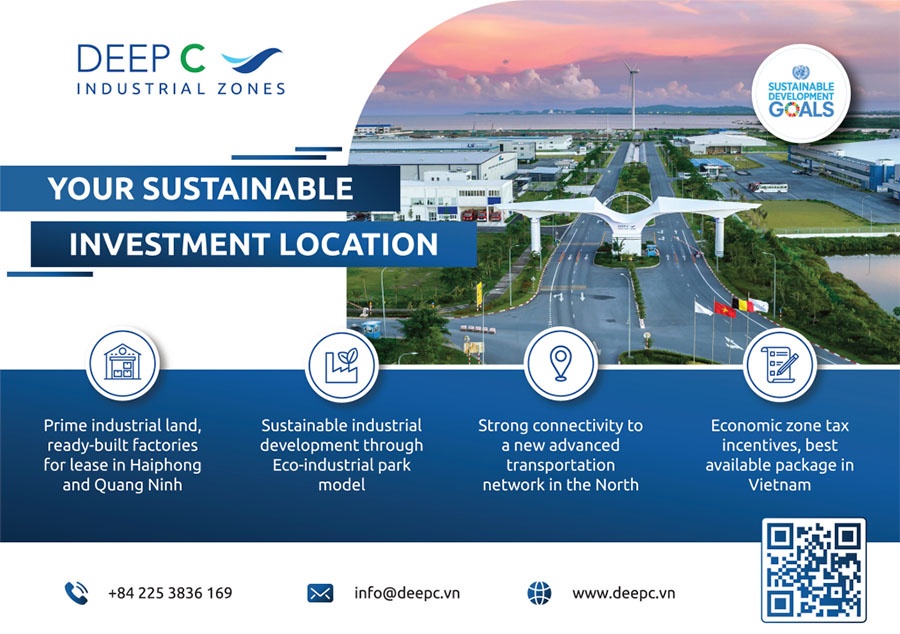 DEEP C
INDUSTRIAL ZONES

SUSTAINABLE DEVELOPMENT GOALS

YOUR SUSTAINABLE
INVESTMENT LOCATION

Prime industrial land, ready-built factories for lease in Haiphong and Quang Ninh

Sustainable industrial development through Eco-industrial park model

Strong connectivity to a new advanced transportation network in the North

Economic zone tax incentives, best available package in Vietnam

+84 225 3836 169

info@deepc.vn

www.deepc.vn